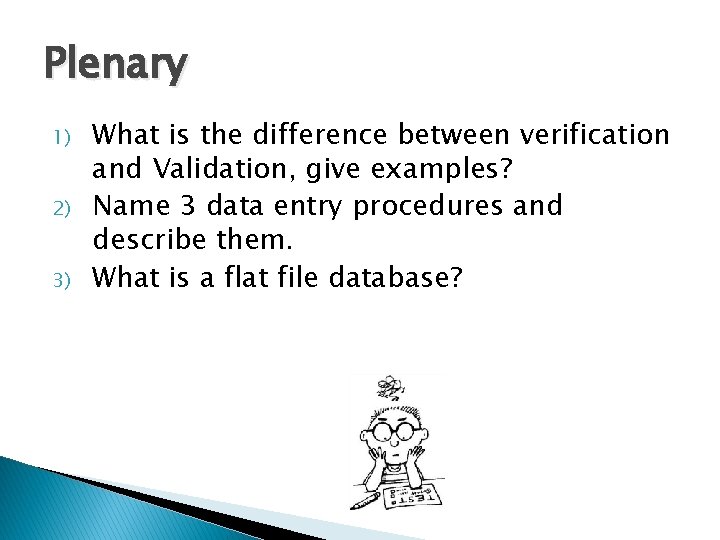 Plenary

1) What is the difference between verification and Validation, give examples?
2) Name 3 data entry procedures and describe them.
3) What is a flat file database?

TEST